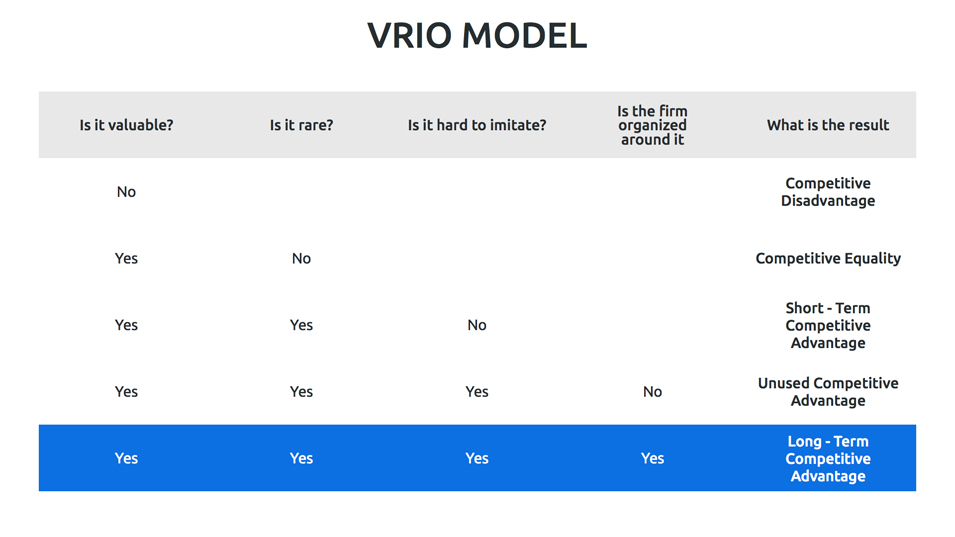 VRIO MODEL

| Is it valuable? | Is it rare? | Is it hard to imitate? | Is the firm organized around it | What is the result |
|---|---|---|---|---|
| No | | | | Competitive Disadvantage |
| Yes | No | | | Competitive Equality |
| Yes | Yes | No | | Short - Term Competitive Advantage |
| Yes | Yes | Yes | No | Unused Competitive Advantage |
| Yes | Yes | Yes | Yes | Long - Term Competitive Advantage |